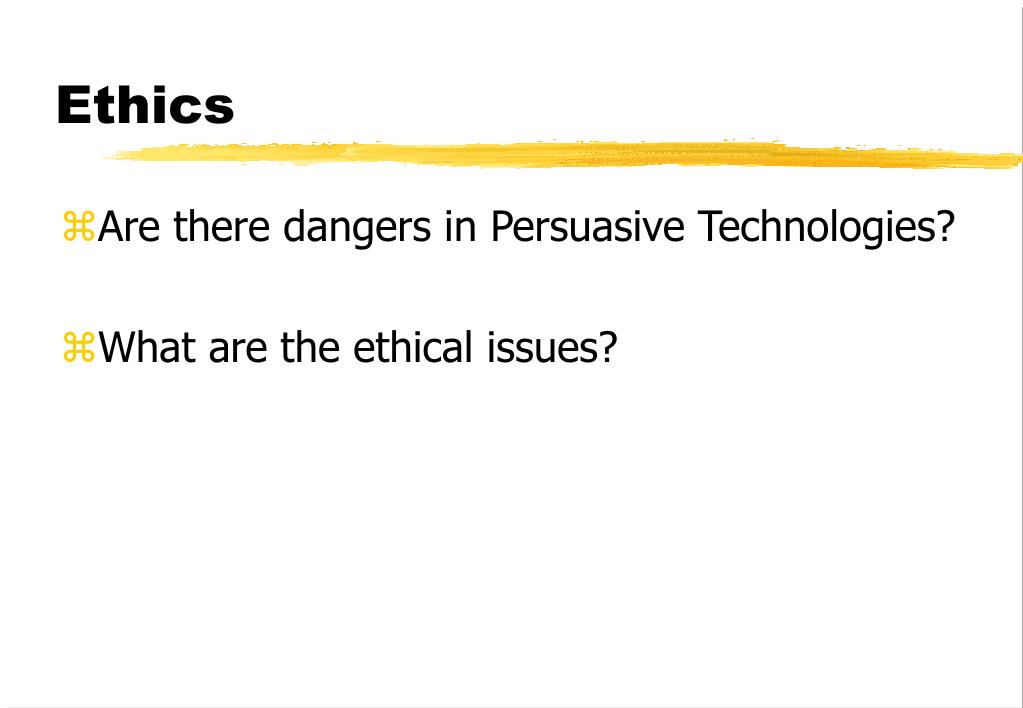 Ethics

⌘Are there dangers in Persuasive Technologies?

⌘What are the ethical issues?